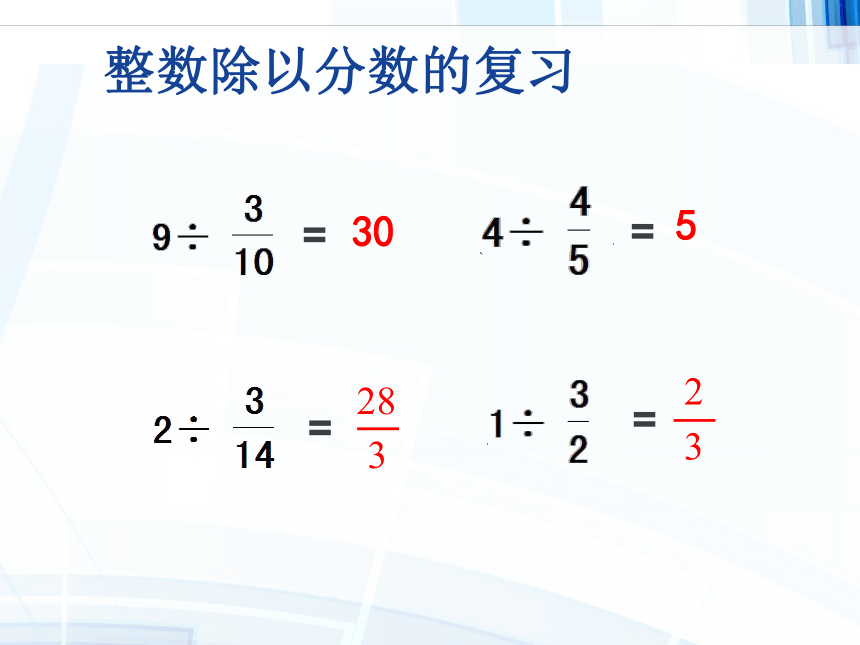 整数除以分数的复习

$9 \div \frac{3}{10} = 30$

$4 \div \frac{4}{5} = 5$

$2 \div \frac{3}{14} = \frac{28}{3}$

$1 \div \frac{3}{2} = \frac{2}{3}$